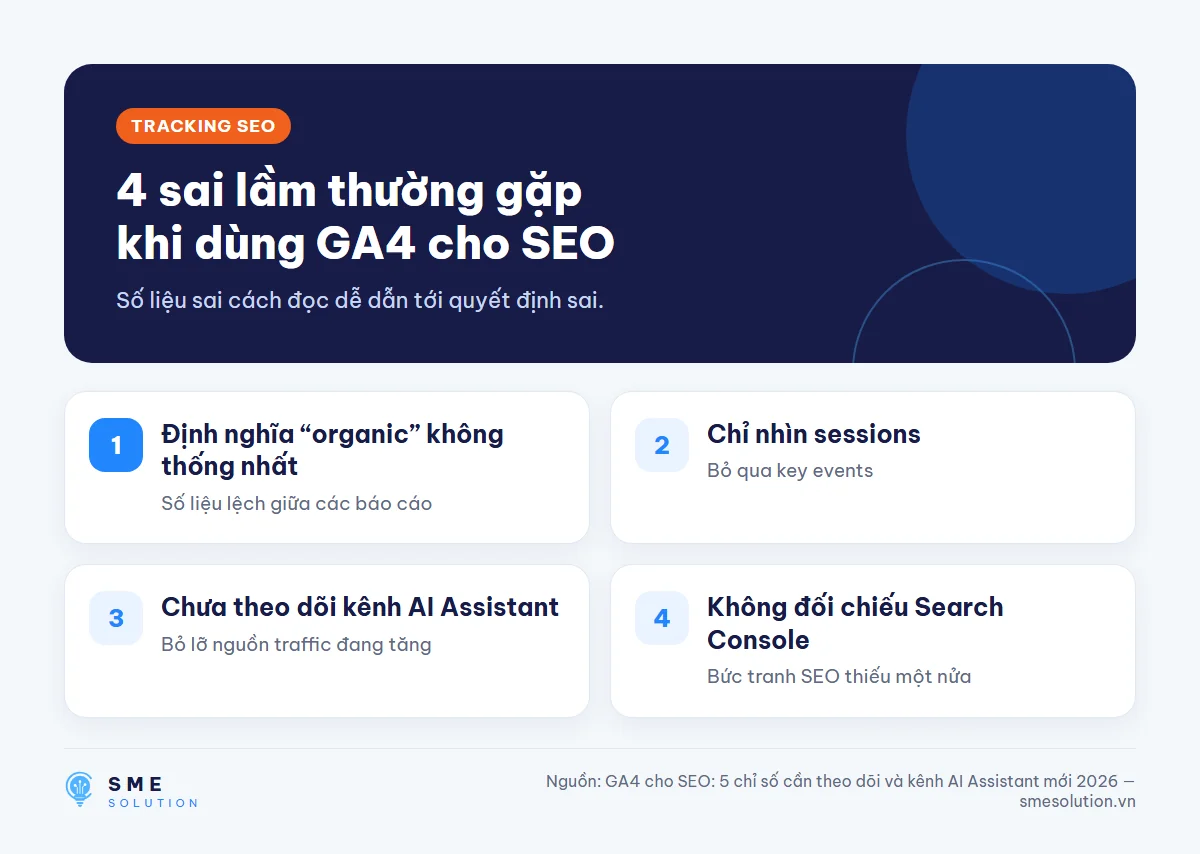 TRACKING SEO

4 sai lầm thường gặp khi dùng GA4 cho SEO

Số liệu sai cách đọc dễ dẫn tới quyết định sai.

1
Định nghĩa "organic" không thống nhất
Số liệu lệch giữa các báo cáo

2
Chỉ nhìn sessions
Bỏ qua key events

3
Chưa theo dõi kênh AI Assistant
Bỏ lỡ nguồn traffic đang tăng

4
Không đối chiếu Search Console
Bức tranh SEO thiếu một nửa

SME
SOLUTION

Nguồn: GA4 cho SEO: 5 chỉ số cần theo dõi và kênh AI Assistant mới 2026 — smesolution.vn